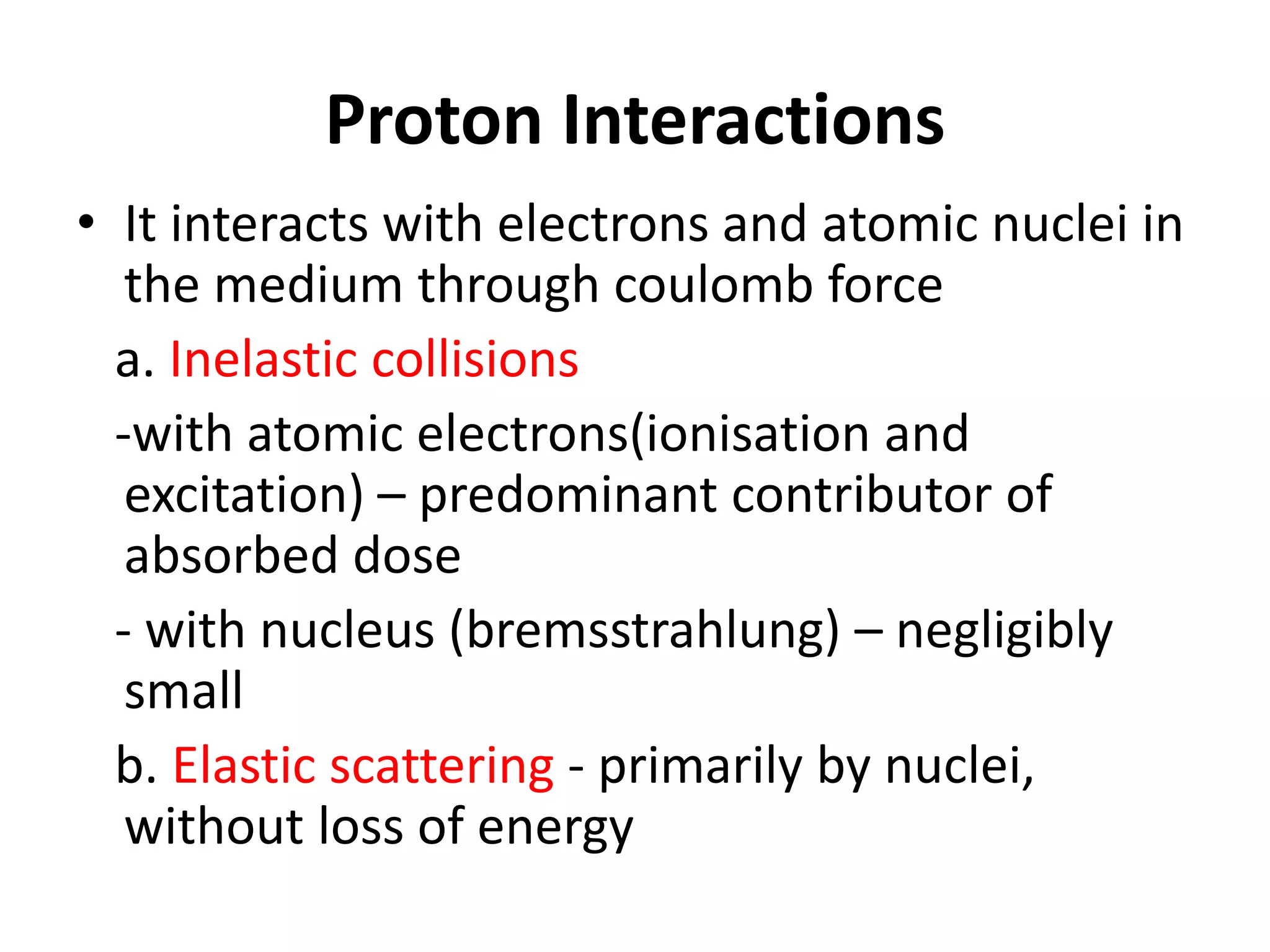 Proton Interactions

• It interacts with electrons and atomic nuclei in the medium through coulomb force

a. Inelastic collisions

-with atomic electrons(ionisation and excitation) – predominant contributor of absorbed dose

- with nucleus (bremsstrahlung) – negligibly small

b. Elastic scattering - primarily by nuclei, without loss of energy